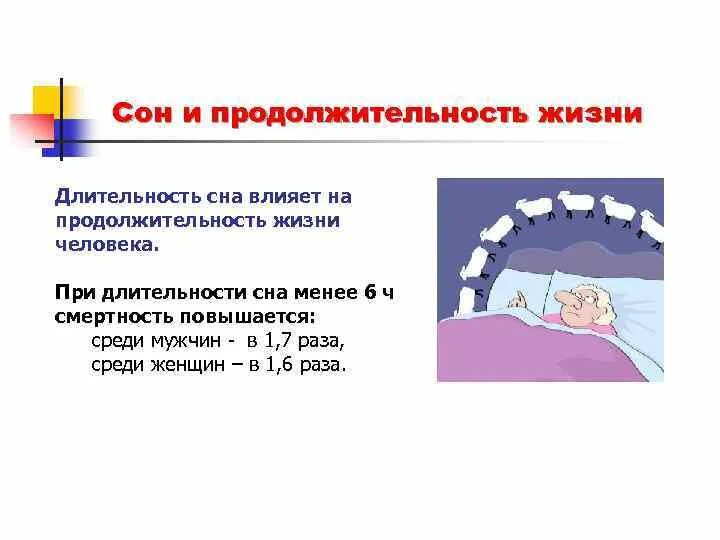 Сон и продолжительность жизни

Длительность сна влияет на продолжительность жизни человека.

При длительности сна менее 6 ч смертность повышается:
среди мужчин - в 1,7 раза,
среди женщин – в 1,6 раза.